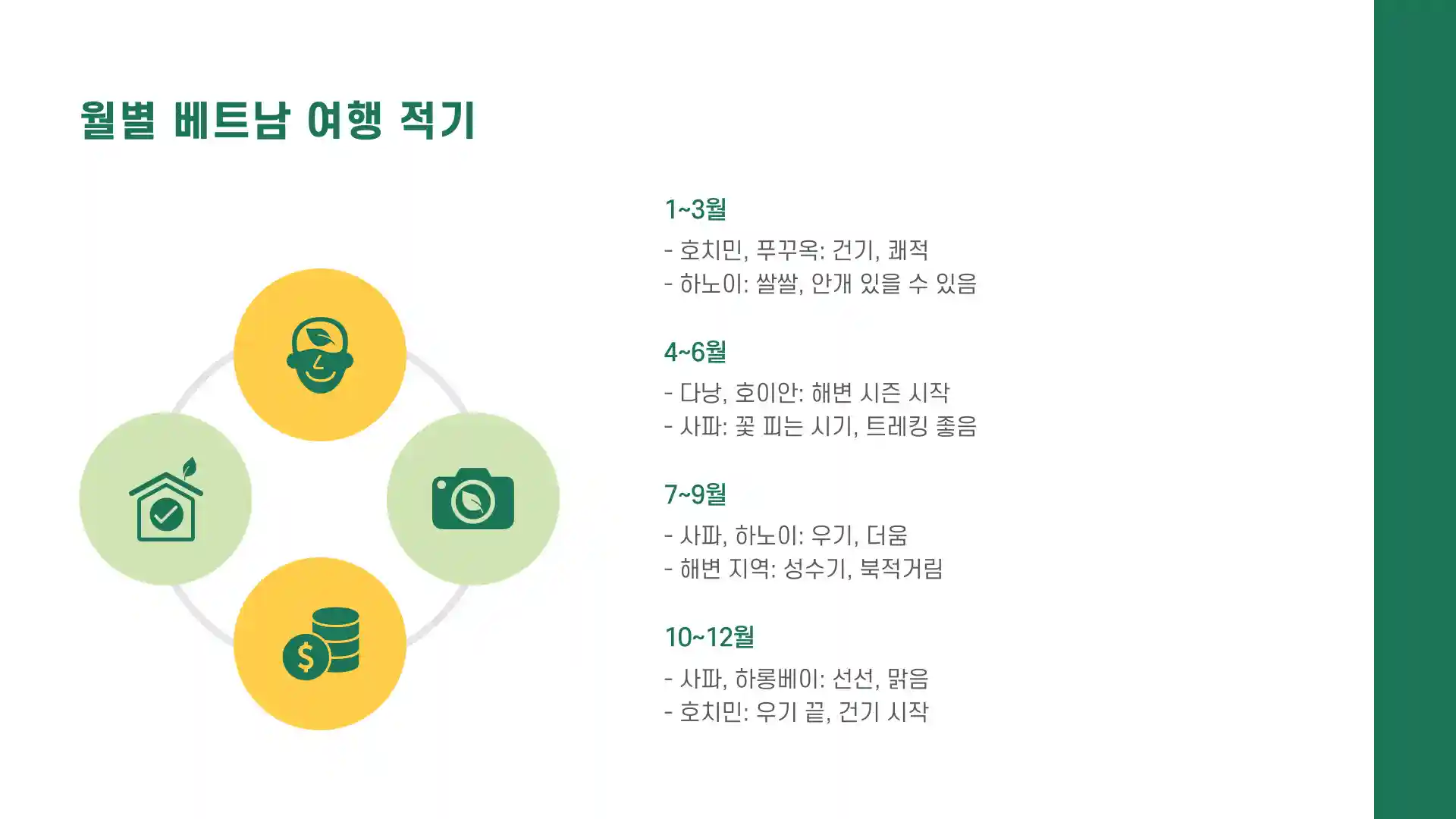 월별 베트남 여행 적기

1~3월

- 호치민, 푸꾸옥: 건기, 쾌적
- 하노이: 쌀쌀, 안개 있을 수 있음

4~6월

- 다낭, 호이안: 해변 시즌 시작
- 사파: 꽃 피는 시기, 트레킹 좋음

7~9월

- 사파, 하노이: 우기, 더움
- 해변 지역: 성수기, 북적거림

10~12월

- 사파, 하롱베이: 선선, 맑음
- 호치민: 우기 끝, 건기 시작